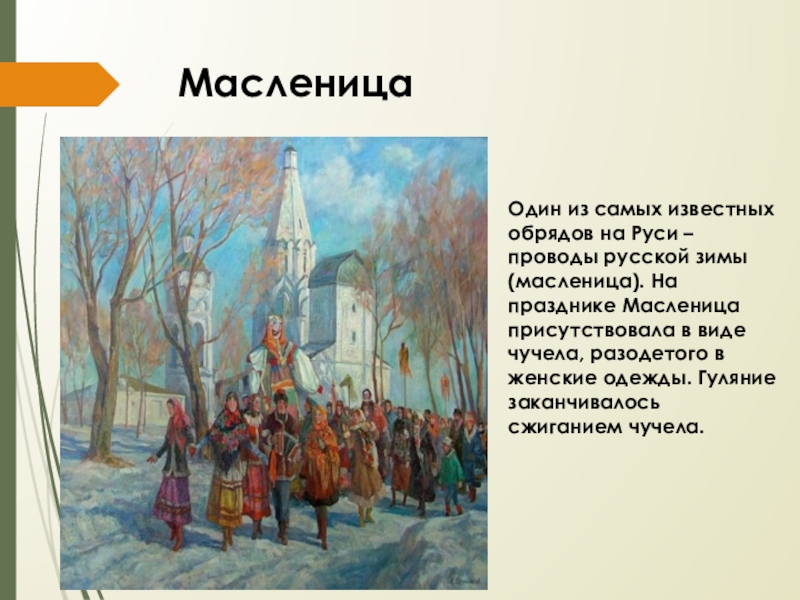 Масленица

Один из самых известных обрядов на Руси – проводы русской зимы (масленица). На празднике Масленица присутствовала в виде чучела, разодетого в женские одежды. Гуляние заканчивалось сжиганием чучела.